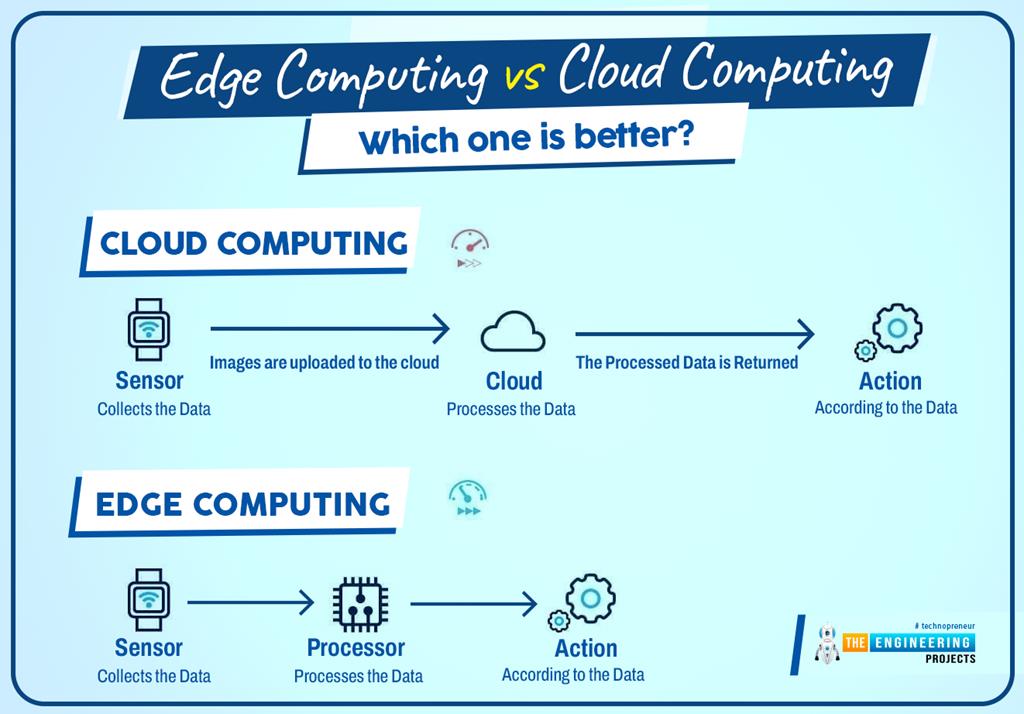 Edge Computing vs Cloud Computing

Which one is better?

CLOUD COMPUTING

Sensor
Collects the Data

Images are uploaded to the cloud

Cloud
Processes the Data

The Processed Data is Returned

Action
According to the Data

EDGE COMPUTING

Sensor
Collects the Data

Processor
Processes the Data

Action
According to the Data

# technopreneur
THE ENGINEERING PROJECTS